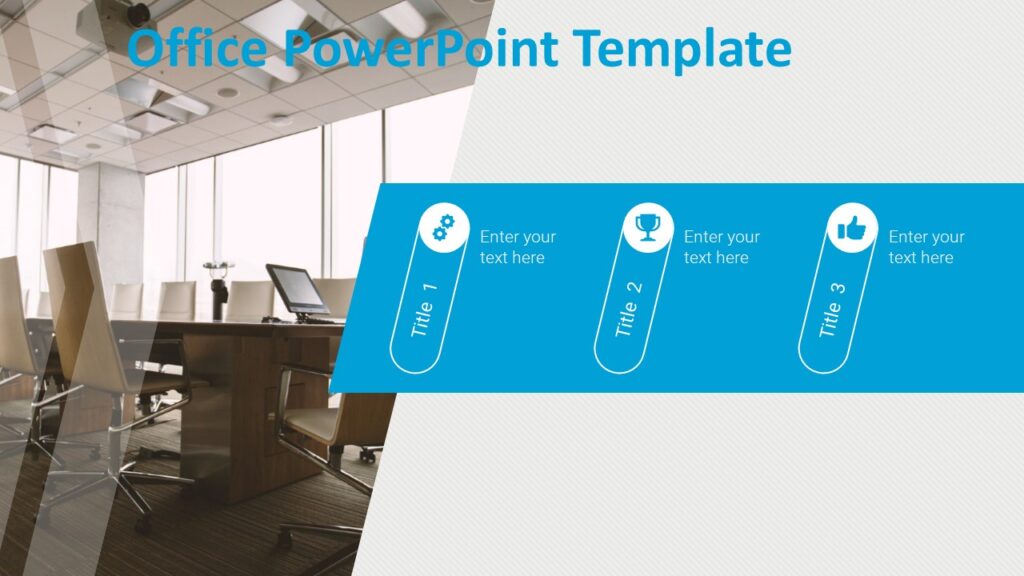 Office PowerPoint Template

Title 1

Enter your text here

Title 2

Enter your text here

Title 3

Enter your text here